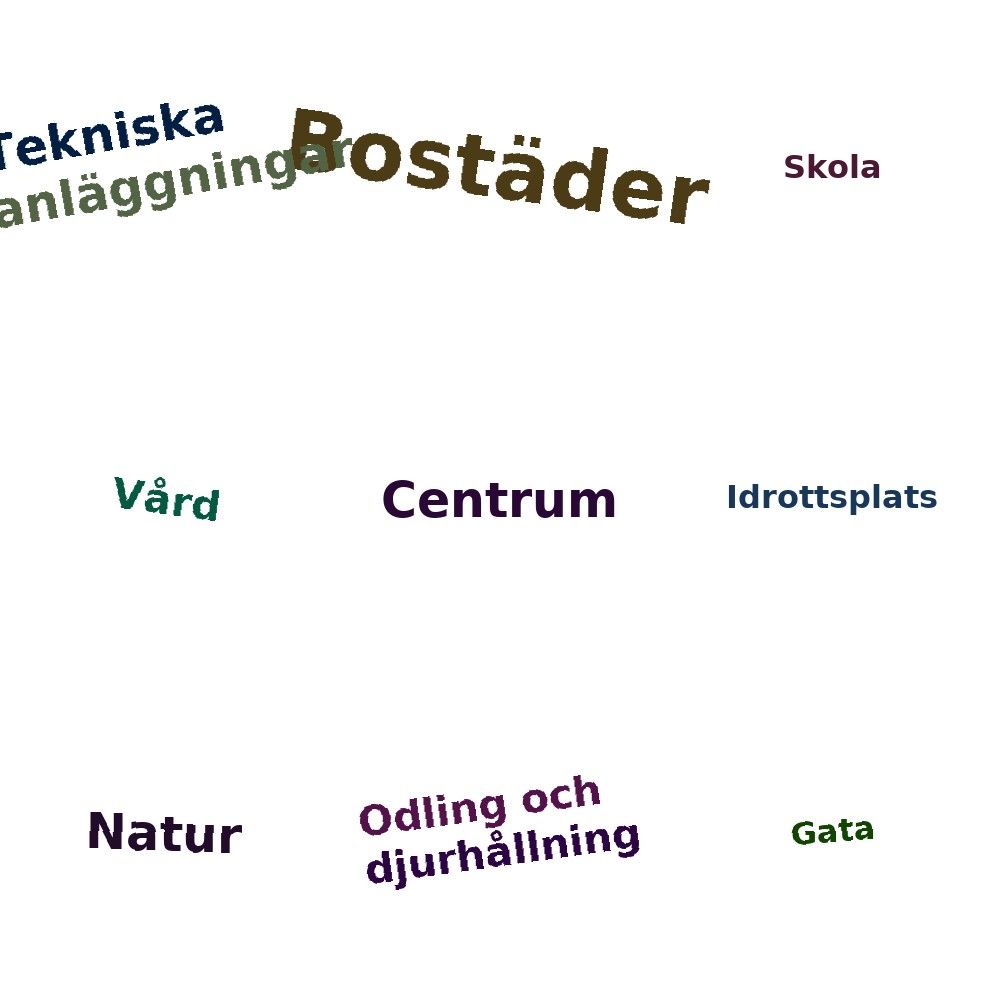 Tekniska anläggningar

Bostäder

Skola

Vård

Centrum

Idrottsplats

Natur

Odling och djurhållning

Gata